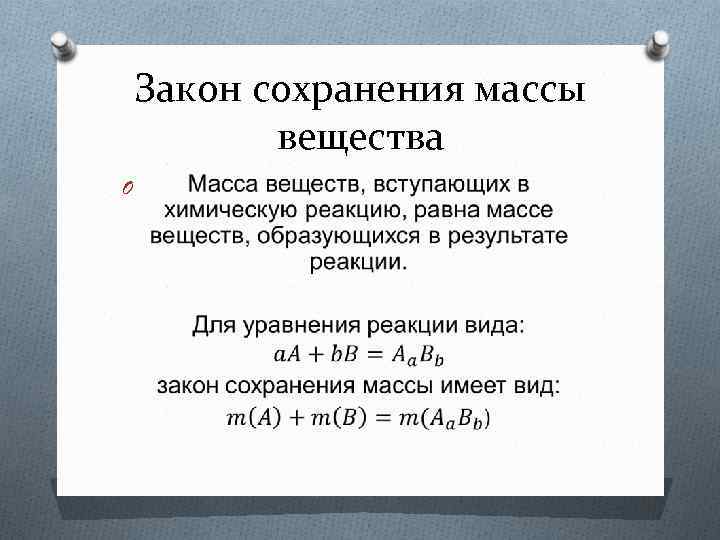 Закон сохранения массы вещества

Масса веществ, вступающих в химическую реакцию, равна массе веществ, образующихся в результате реакции.

Для уравнения реакции вида:
$aA + bB = A_aB_b$
закон сохранения массы имеет вид:
$m(A) + m(B) = m(A_aB_b)$